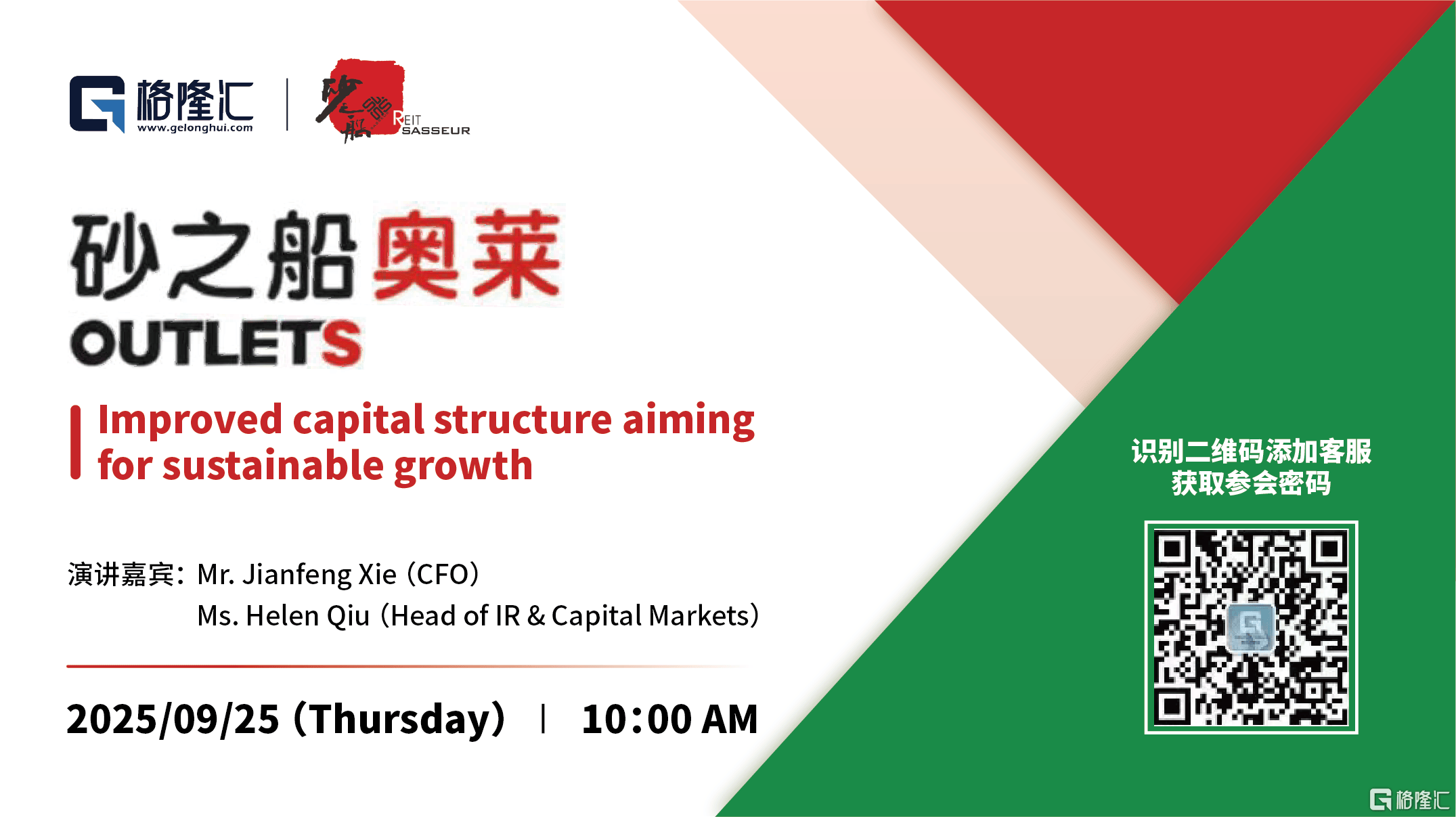 格隆汇
www.gelonghui.com

砂之船
REIT
SASSEUR

砂之船奥莱
OUTLETS

Improved capital structure aiming for sustainable growth

演讲嘉宾：Mr. Jianfeng Xie（CFO）
Ms. Helen Qiu（Head of IR & Capital Markets）

2025/09/25（Thursday） | 10:00 AM

识别二维码添加客服
获取参会密码

格隆汇